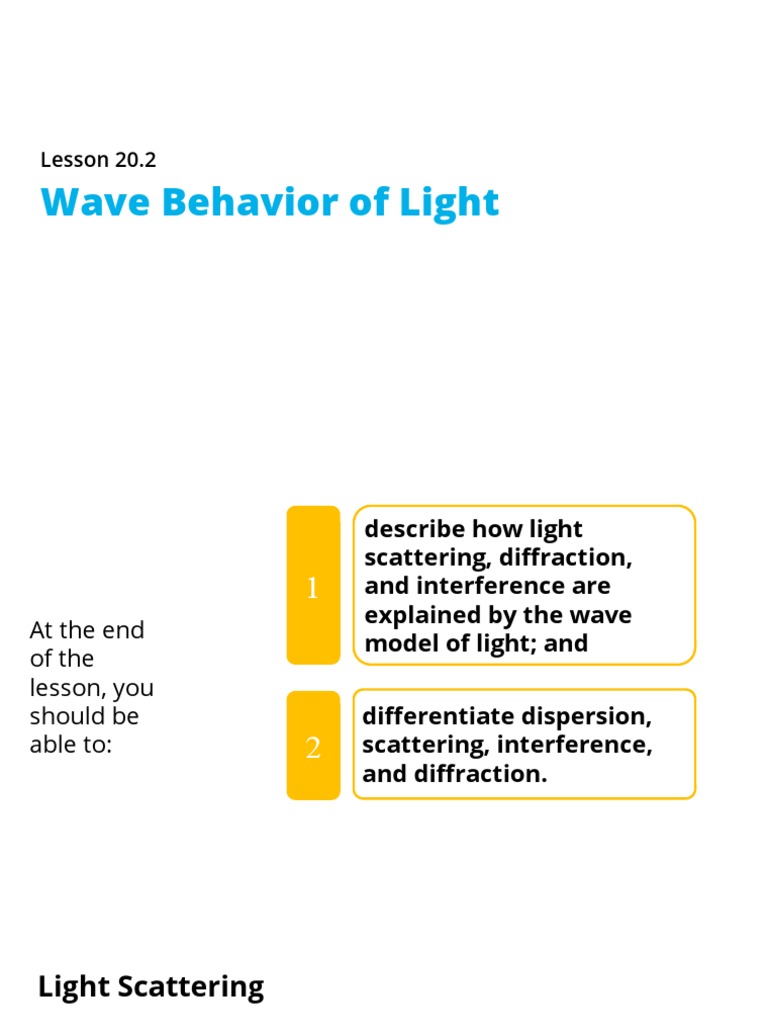 Lesson 20.2

Wave Behavior of Light

At the end of the lesson, you should be able to:

1

describe how light scattering, diffraction, and interference are explained by the wave model of light; and

2

differentiate dispersion, scattering, interference, and diffraction.

Light Scattering